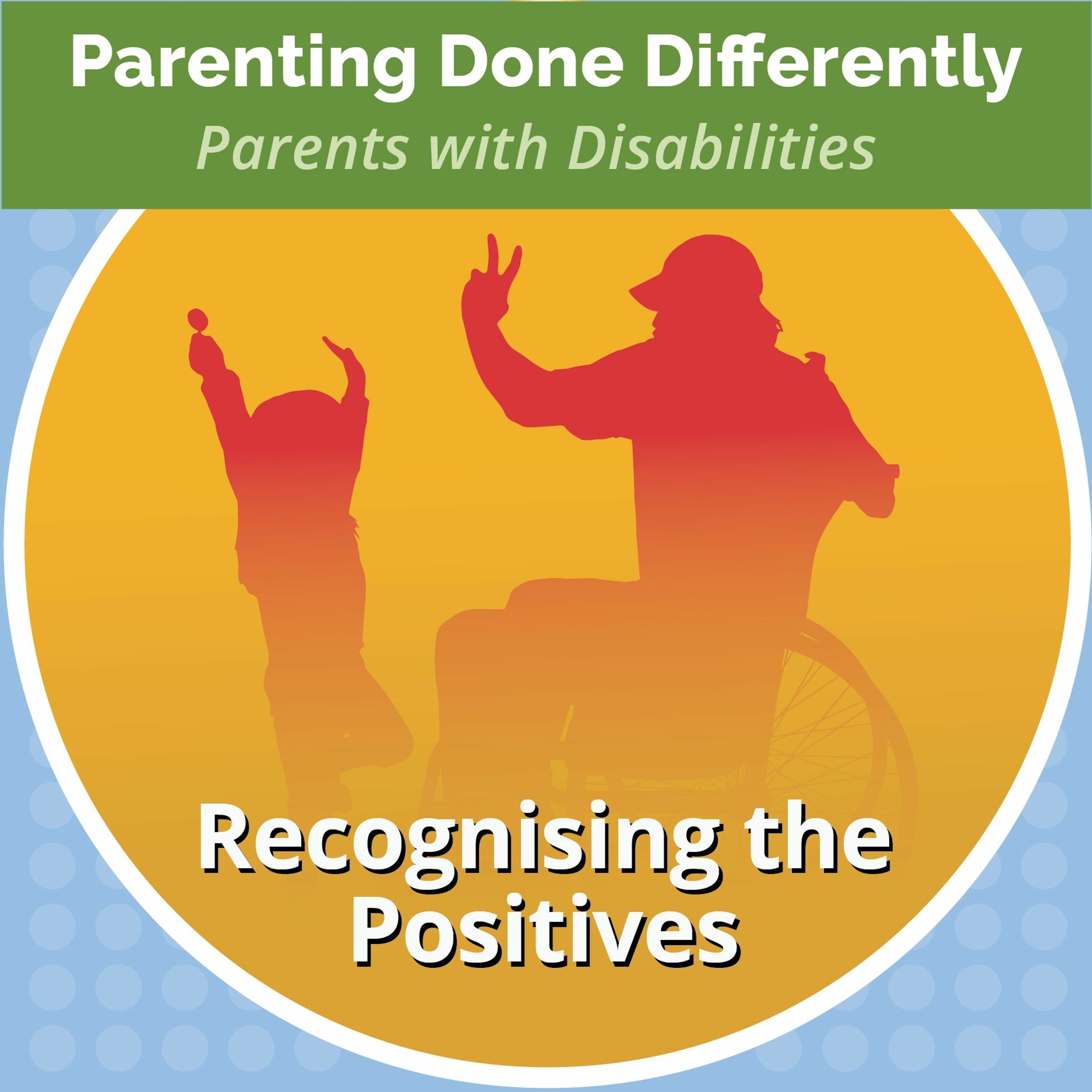 Parenting Done Differently
Parents with Disabilities

Recognising the Positives